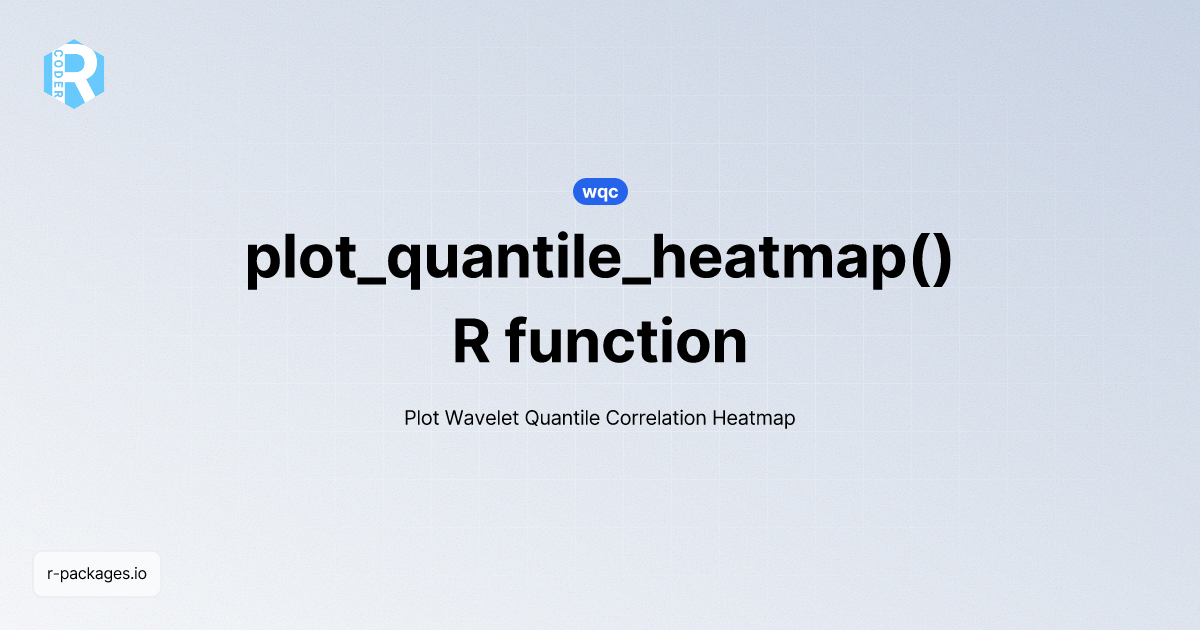 R CODER

wqc

plot_quantile_heatmap()
R function

Plot Wavelet Quantile Correlation Heatmap

r-packages.io